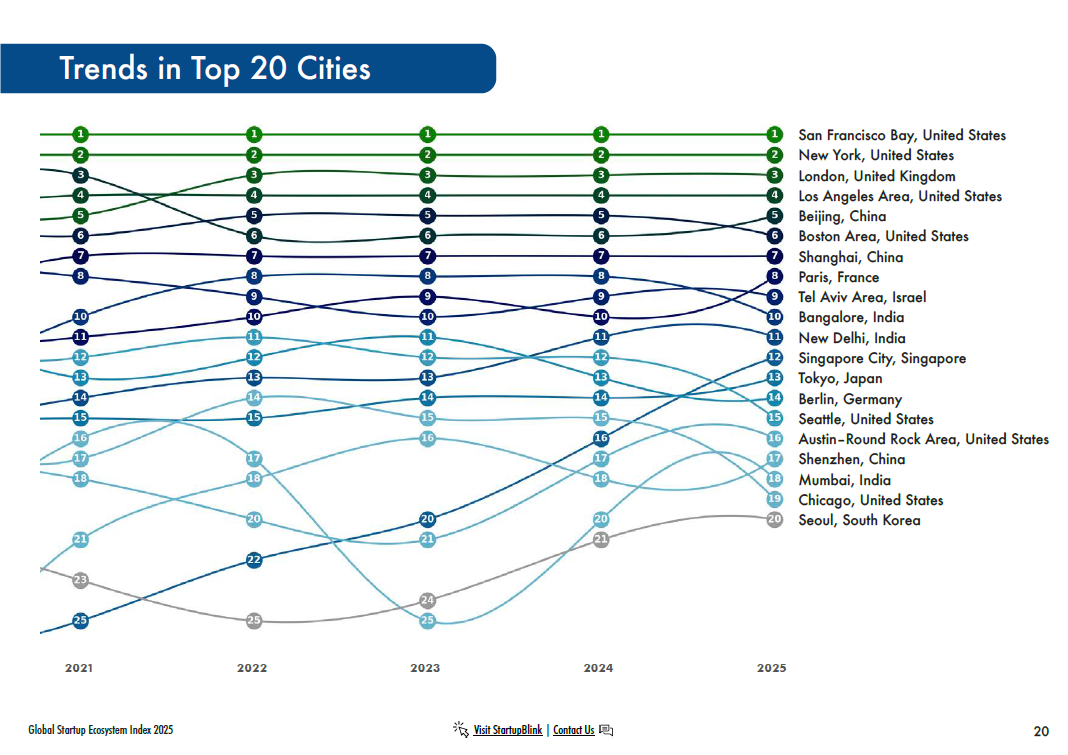 Trends in Top 20 Cities

1 1 1 1 1 San Francisco Bay, United States
2 2 2 2 2 New York, United States
3 3 3 3 3 London, United Kingdom
4 4 4 4 4 Los Angeles Area, United States
5 5 5 5 5 Beijing, China
6 6 6 6 6 Boston Area, United States
7 7 7 7 7 Shanghai, China
8 8 8 8 8 Paris, France
9 9 9 9 Tel Aviv Area, Israel
10 10 10 10 10 Bangalore, India
11 11 11 11 11 New Delhi, India
12 12 12 12 12 Singapore City, Singapore
13 13 13 13 13 Tokyo, Japan
14 14 14 14 14 Berlin, Germany
15 15 15 15 15 Seattle, United States
16 16 16 16 Austin-Round Rock Area, United States
17 17 17 17 Shenzhen, China
18 18 18 18 Mumbai, India
19 Chicago, United States
20 20 20 20 Seoul, South Korea
21 21 21
22
23
24
25 25 25

2021 2022 2023 2024 2025

Global Startup Ecosystem Index 2025

Visit StartupBlink | Contact Us

20